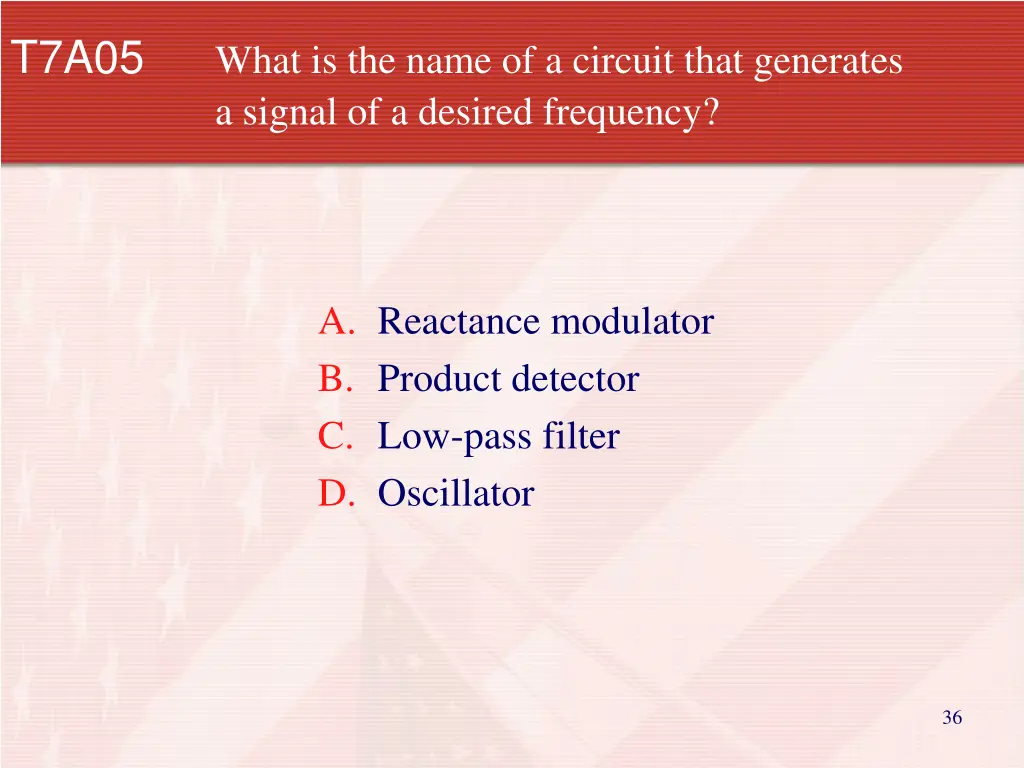 T7A05 What is the name of a circuit that generates a signal of a desired frequency?

A. Reactance modulator
B. Product detector
C. Low-pass filter
D. Oscillator

36